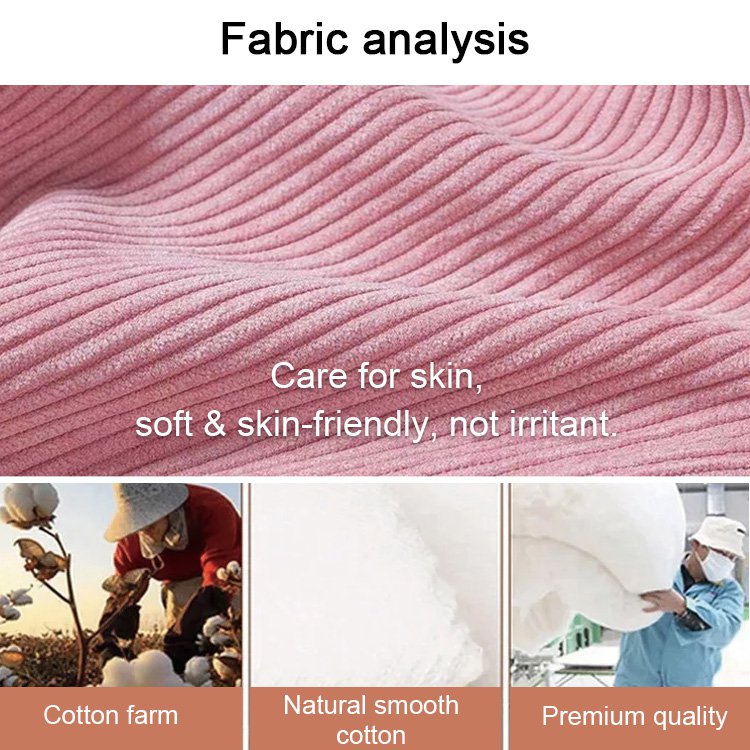 Fabric analysis

Care for skin,
soft & skin-friendly, not irritant.

Cotton farm

Natural smooth cotton

Premium quality